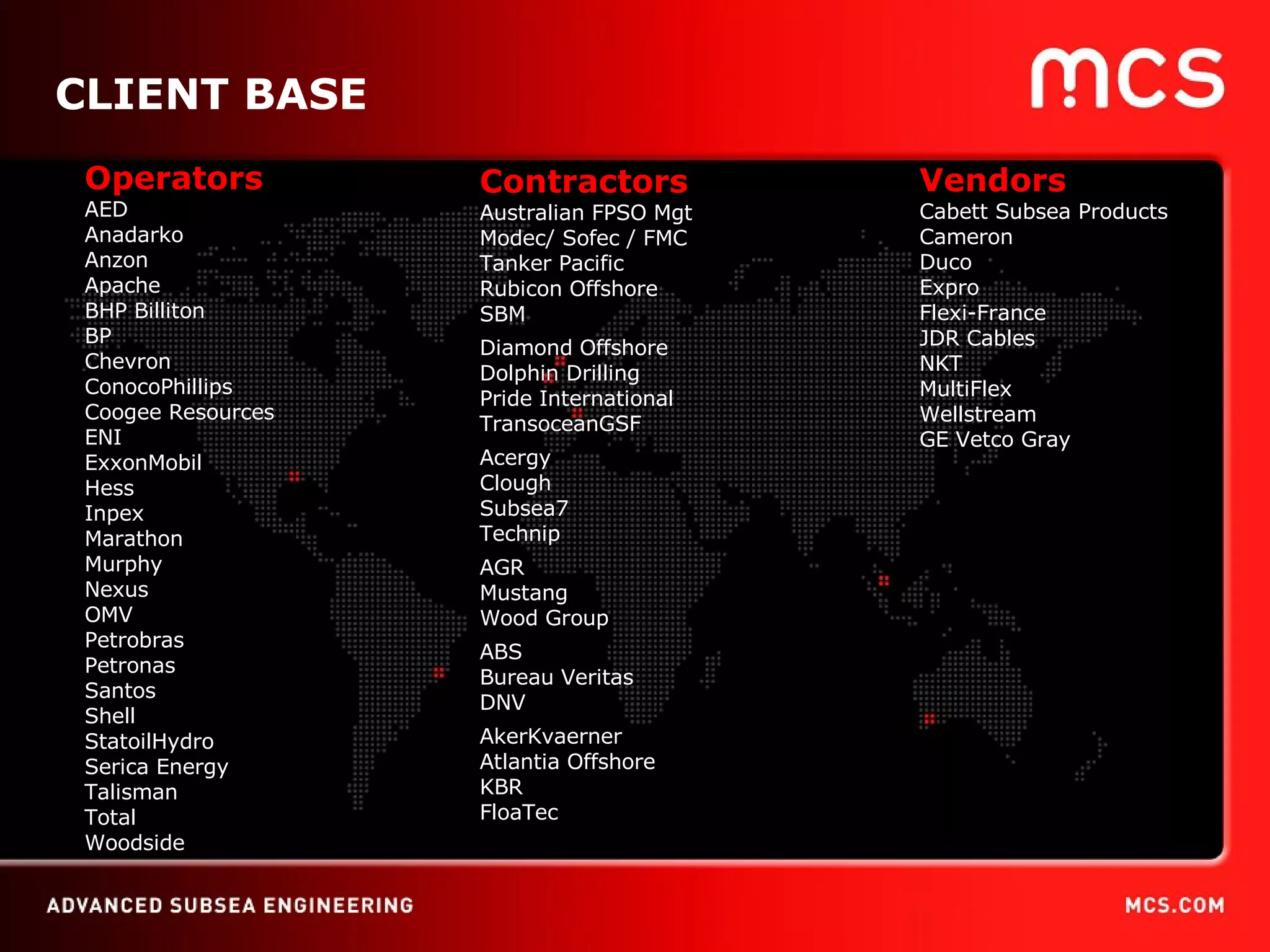 CLIENT BASE

mcs

Operators
AED
Anadarko
Anzon
Apache
BHP Billiton
BP
Chevron
ConocoPhillips
Coogee Resources
ENI
ExxonMobil
Hess
Inpex
Marathon
Murphy
Nexus
OMV
Petrobras
Petronas
Santos
Shell
StatoilHydro
Serica Energy
Talisman
Total
Woodside

Contractors
Australian FPSO Mgt
Modec/ Sofec / FMC
Tanker Pacific
Rubicon Offshore
SBM

Diamond Offshore
Dolphin Drilling
Pride International
TransoceanGSF

Acergy
Clough
Subsea7
Technip

AGR
Mustang
Wood Group

ABS
Bureau Veritas
DNV

AkerKvaerner
Atlantia Offshore
KBR
FloaTec

Vendors
Cabett Subsea Products
Cameron
Duco
Expro
Flexi-France
JDR Cables
NKT
MultiFlex
Wellstream
GE Vetco Gray

ADVANCED SUBSEA ENGINEERING

MCS.COM